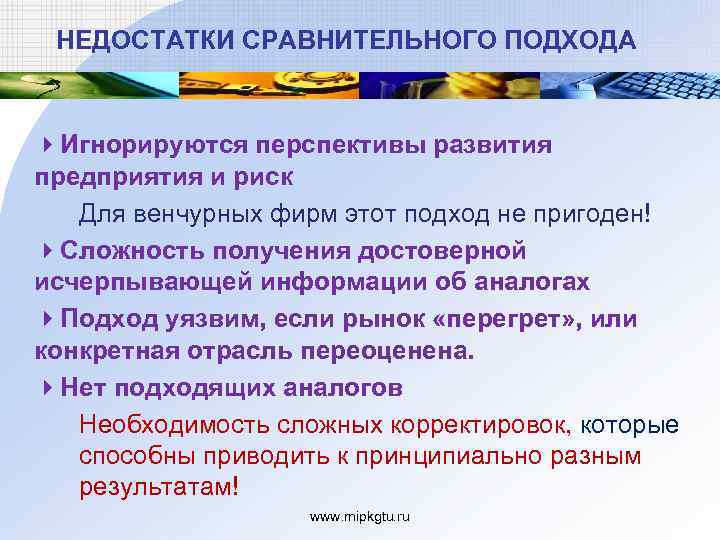 НЕДОСТАТКИ СРАВНИТЕЛЬНОГО ПОДХОДА

Игнорируются перспективы развития предприятия и риск

Для венчурных фирм этот подход не пригоден!

Сложность получения достоверной исчерпывающей информации об аналогах

Подход уязвим, если рынок «перегрет», или конкретная отрасль переоценена.

Нет подходящих аналогов

Необходимость сложных корректировок, которые способны приводить к принципиально разным результатам!

www.mipkgtu.ru